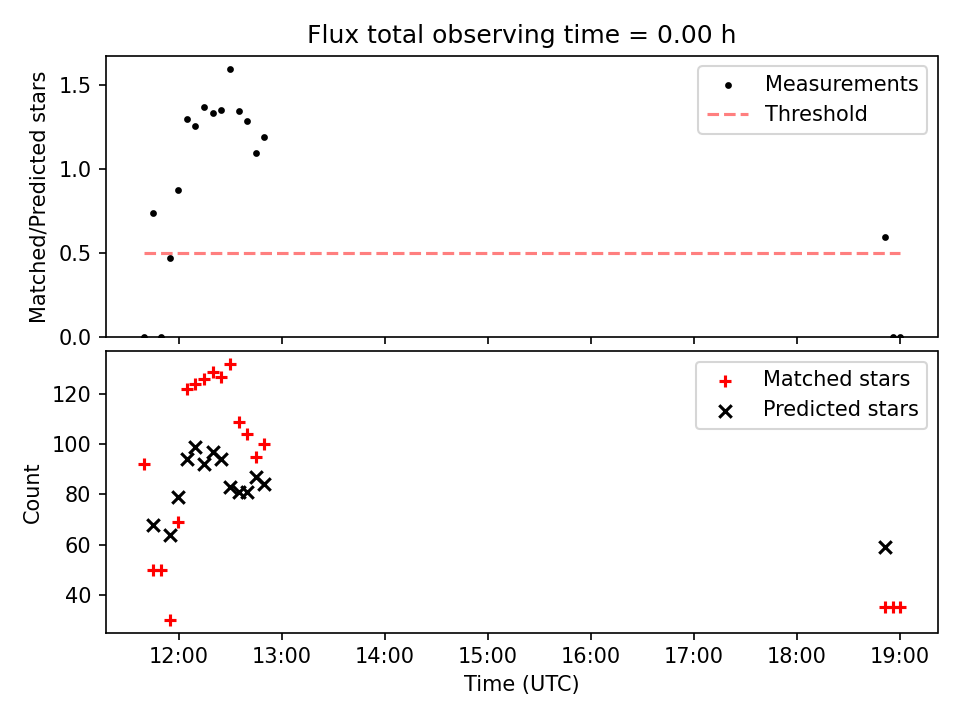 Flux total observing time = 0.00 h

Matched/Predicted stars

1.5
1.0
0.5
0.0

Measurements
Threshold

Count

120
100
80
60
40

Matched stars
Predicted stars

12:00
13:00
14:00
15:00
16:00
17:00
18:00
19:00

Time (UTC)